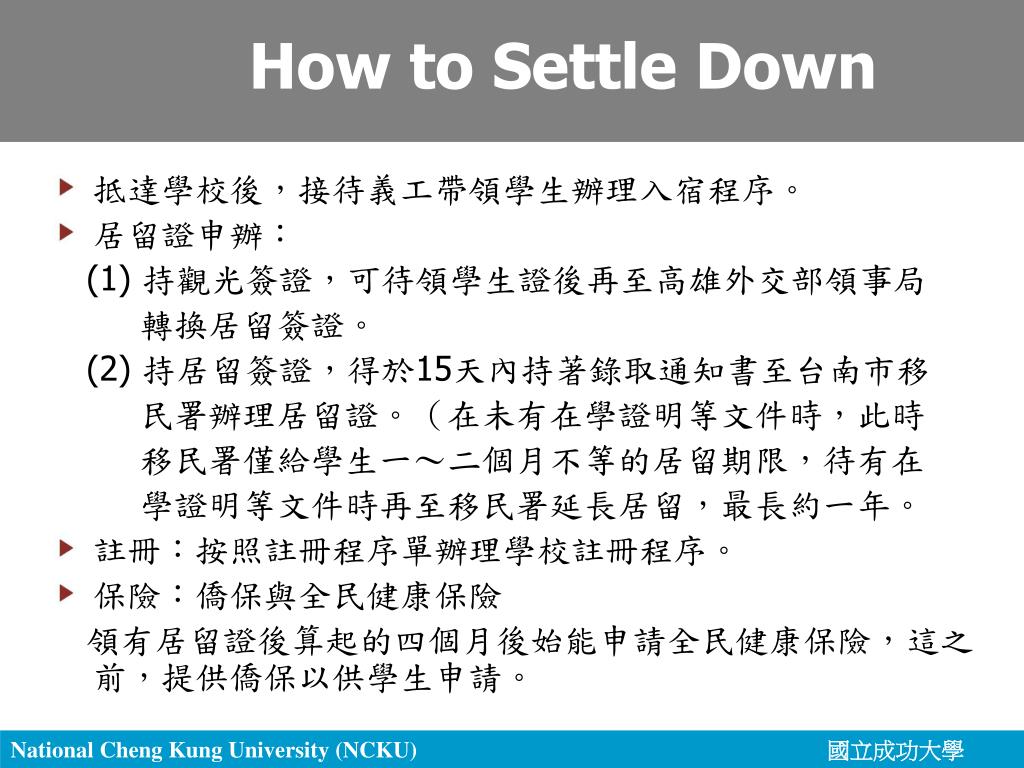 How to Settle Down

抵達學校後，接待義工帶領學生辦理入宿程序。

居留證申辦：

(1) 持觀光簽證，可待領學生證後再至高雄外交部領事局轉換居留簽證。

(2) 持居留簽證，得於15天內持著錄取通知書至台南市移民署辦理居留證。（在未有在學證明等文件時，此時移民署僅給學生一～二個月不等的居留期限，待有在學證明等文件時再至移民署延長居留，最長約一年。

註冊：按照註冊程序單辦理學校註冊程序。

保險：僑保與全民健康保險

領有居留證後算起的四個月後始能申請全民健康保險，這之前，提供僑保以供學生申請。

National Cheng Kung University (NCKU)

國立成功大學